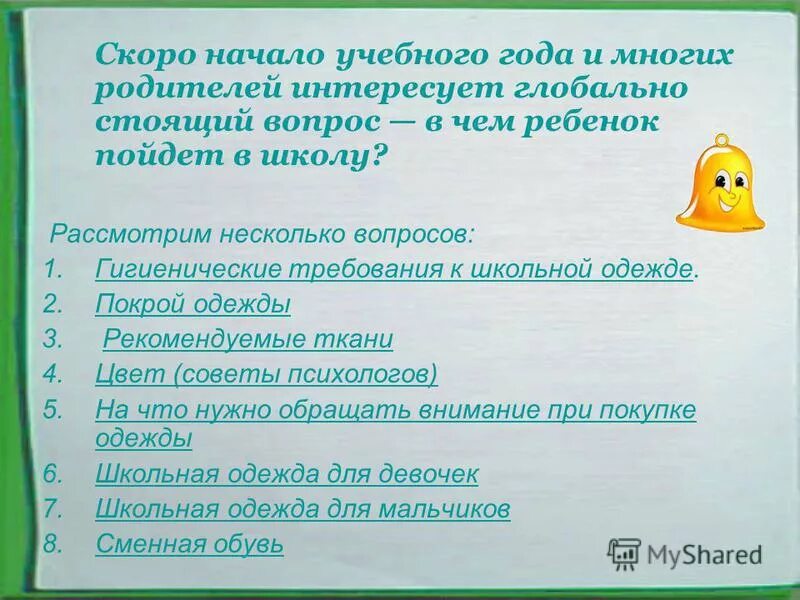 Скоро начало учебного года и многих родителей интересует глобально стоящий вопрос — в чем ребенок пойдет в школу?

Рассмотрим несколько вопросов:

1. Гигиенические требования к школьной одежде.
2. Покрой одежды
3. Рекомендуемые ткани
4. Цвет (советы психологов)
5. На что нужно обращать внимание при покупке одежды
6. Школьная одежда для девочек
7. Школьная одежда для мальчиков
8. Сменная обувь

MyShared